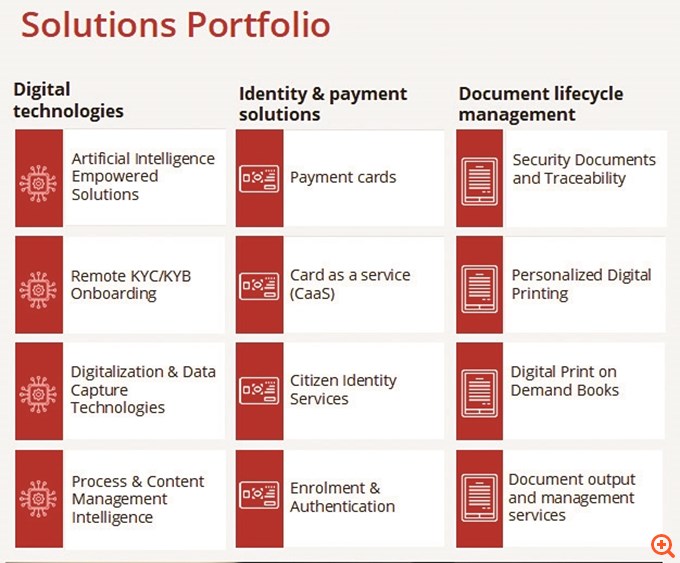 Solutions Portfolio

Digital technologies

Artificial Intelligence Empowered Solutions

Remote KYC/KYB Onboarding

Digitalization & Data Capture Technologies

Process & Content Management Intelligence

Identity & payment solutions

Payment cards

Card as a service (CaaS)

Citizen Identity Services

Enrolment & Authentication

Document lifecycle management

Security Documents and Traceability

Personalized Digital Printing

Digital Print on Demand Books

Document output and management services